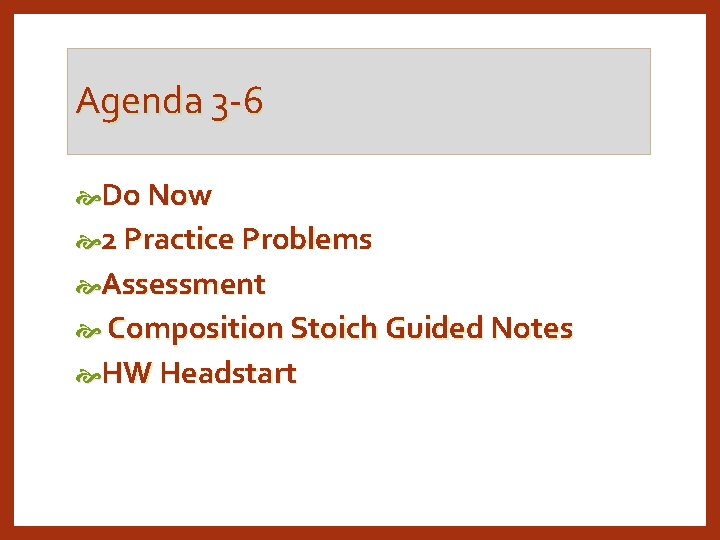 Agenda 3-6

Do Now
2 Practice Problems
Assessment
Composition Stoich Guided Notes
HW Headstart